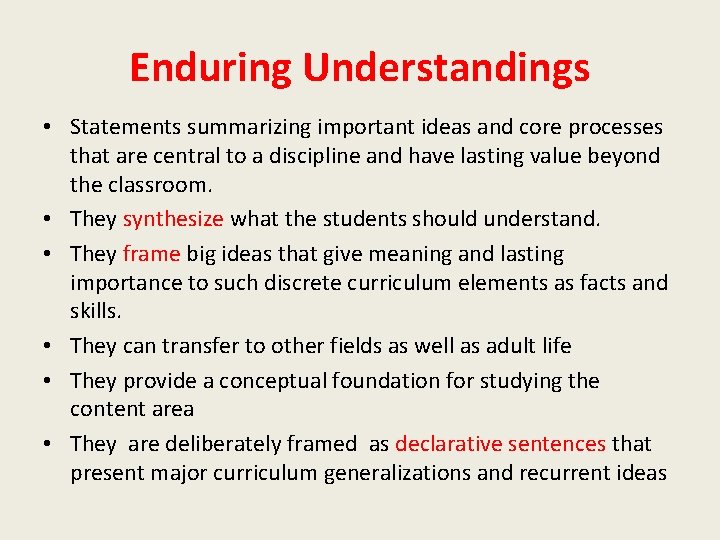 Enduring Understandings

• Statements summarizing important ideas and core processes that are central to a discipline and have lasting value beyond the classroom.
• They synthesize what the students should understand.
• They frame big ideas that give meaning and lasting importance to such discrete curriculum elements as facts and skills.
• They can transfer to other fields as well as adult life
• They provide a conceptual foundation for studying the content area
• They are deliberately framed as declarative sentences that present major curriculum generalizations and recurrent ideas